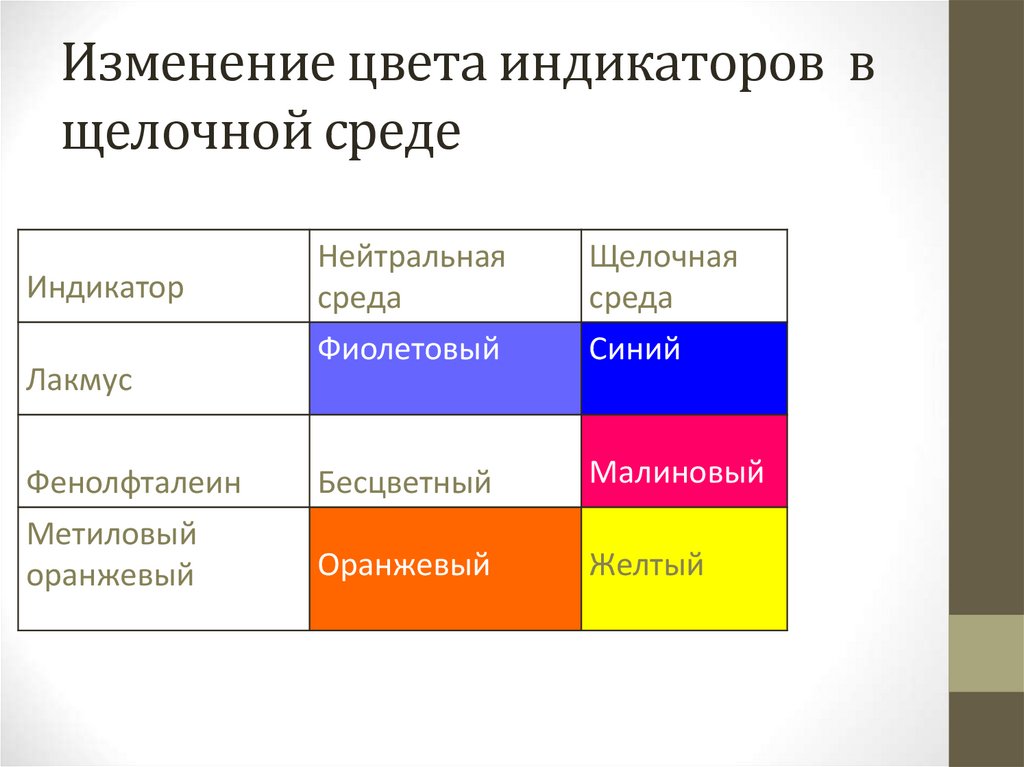 Изменение цвета индикаторов в щелочной среде

| Индикатор | Нейтральная среда | Щелочная среда |
|---|---|---|
| Лакмус | Фиолетовый | Синий |
| Фенолфталеин | Бесцветный | Малиновый |
| Метиловый оранжевый | Оранжевый | Желтый |